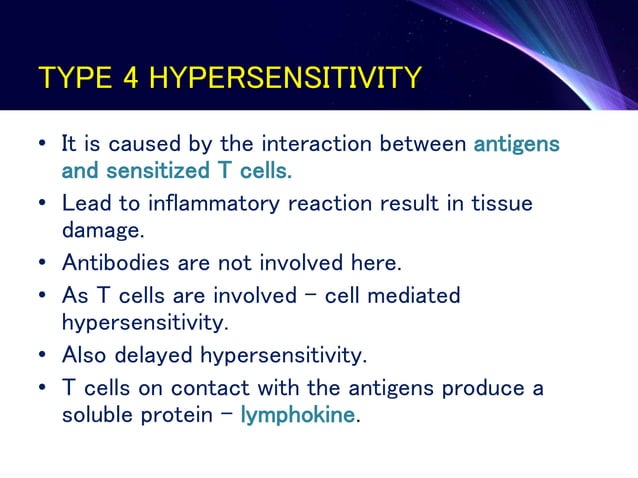 TYPE 4 HYPERSENSITIVITY

• It is caused by the interaction between antigens and sensitized T cells.
• Lead to inflammatory reaction result in tissue damage.
• Antibodies are not involved here.
• As T cells are involved – cell mediated hypersensitivity.
• Also delayed hypersensitivity.
• T cells on contact with the antigens produce a soluble protein – lymphokine.